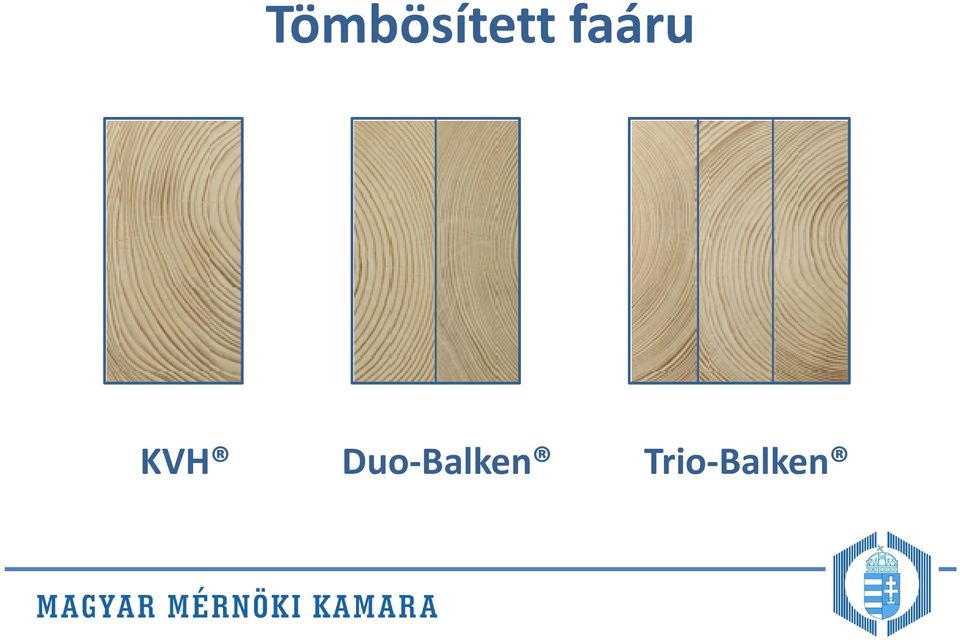 Tömbösített faáru

KVH®

Duo-Balken®

Trio-Balken®

MAGYAR MÉRNÖKI KAMARA